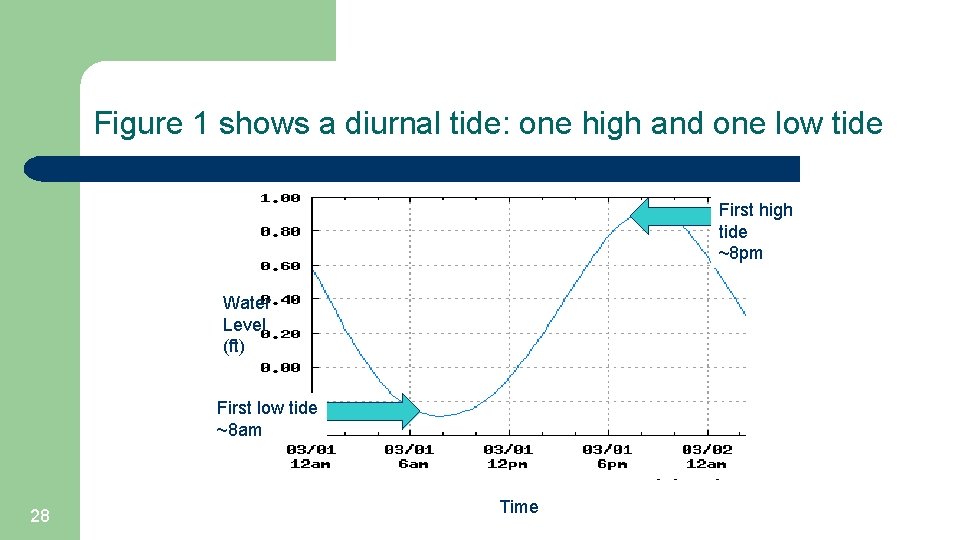 Figure 1 shows a diurnal tide: one high and one low tide

1.00
0.80
0.60
0.40
0.20
0.00

Water Level (ft)

First high tide ~8pm

First low tide ~8am

03/01 12am
03/01 6am
03/01 12pm
03/01 6pm
03/02 12am

Time

28